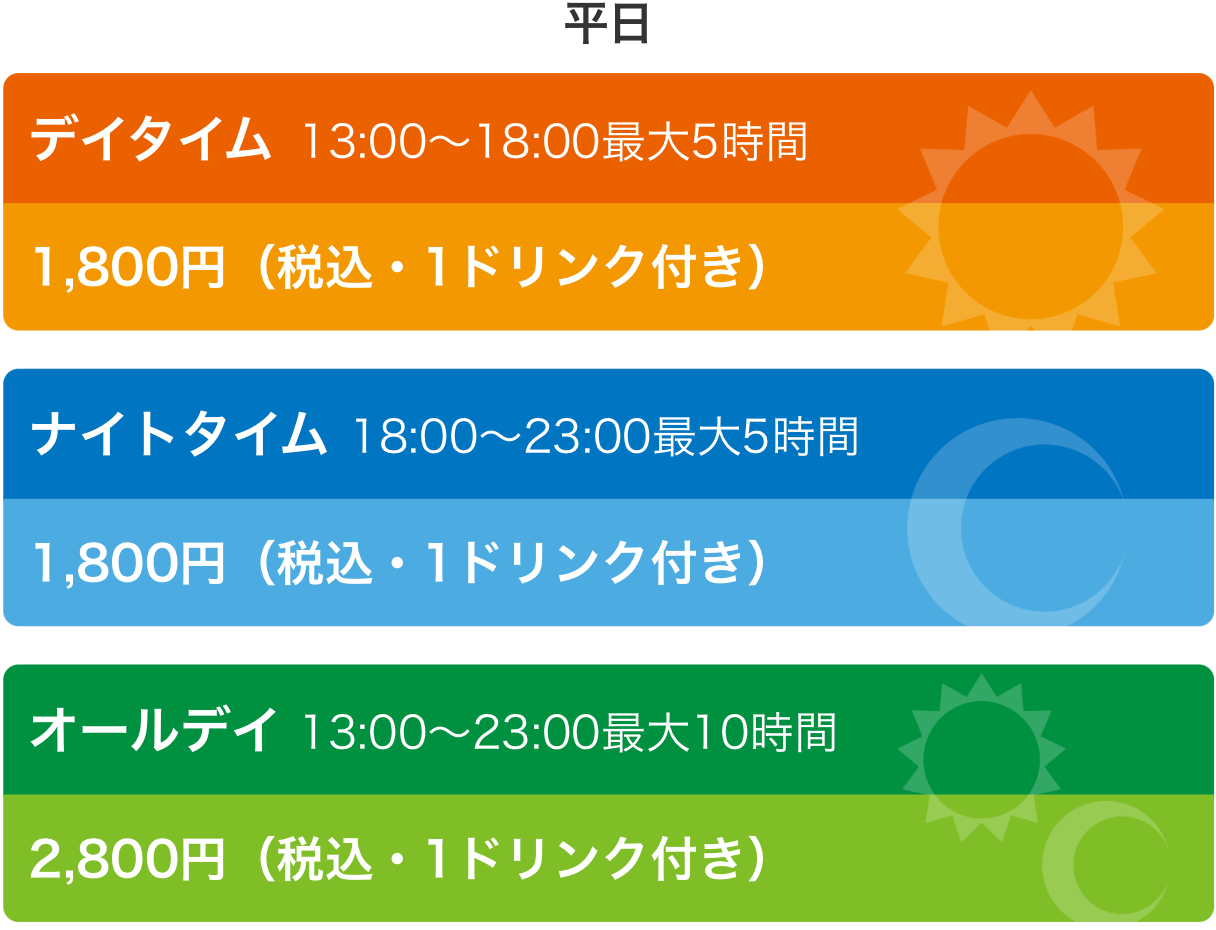 平日

デイタイム 13:00〜18:00最大5時間

1,800円（税込・1ドリンク付き）

ナイトタイム 18:00〜23:00最大5時間

1,800円（税込・1ドリンク付き）

オールデイ 13:00〜23:00最大10時間

2,800円（税込・1ドリンク付き）